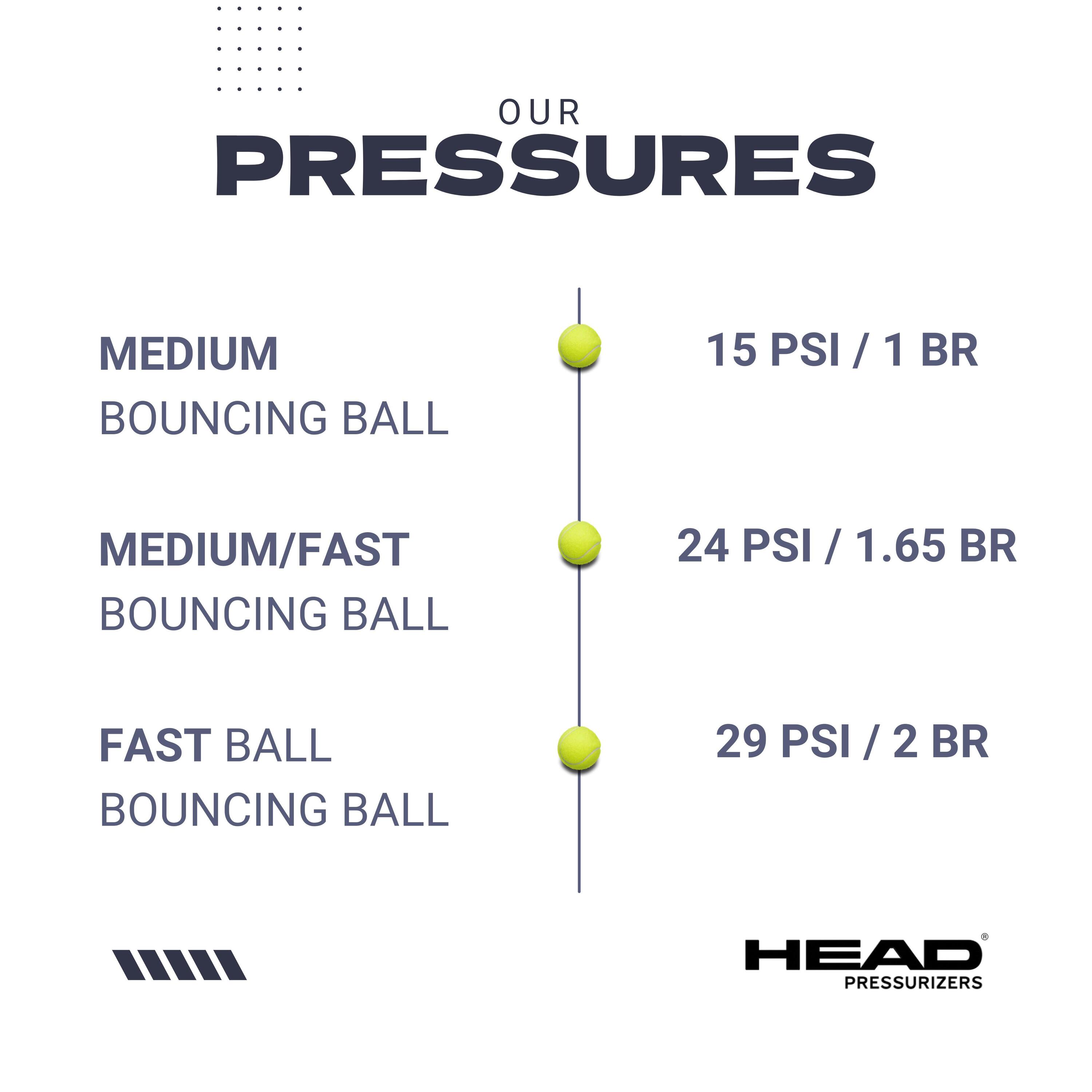 OUR
PRESSURES

MEDIUM
BOUNCING BALL

15 PSI / 1 BR

MEDIUM/FAST
BOUNCING BALL

24 PSI / 1.65 BR

FAST BALL
BOUNCING BALL

29 PSI / 2 BR

HEAD®
PRESSURIZERS